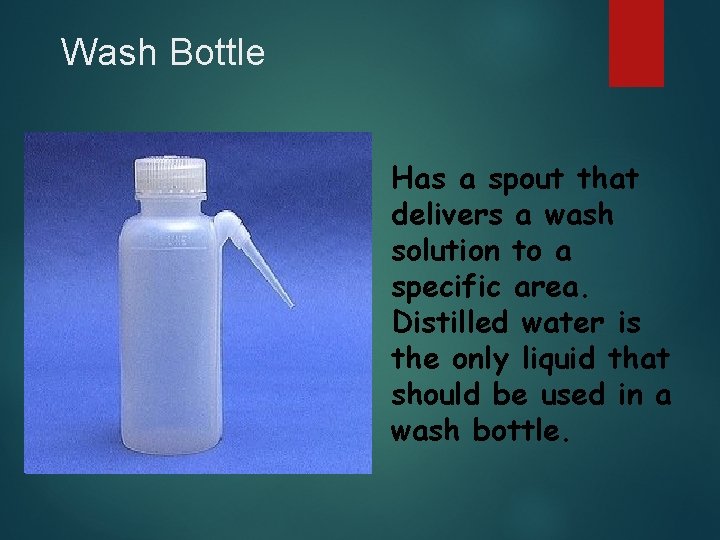 Wash Bottle

Has a spout that delivers a wash solution to a specific area. Distilled water is the only liquid that should be used in a wash bottle.